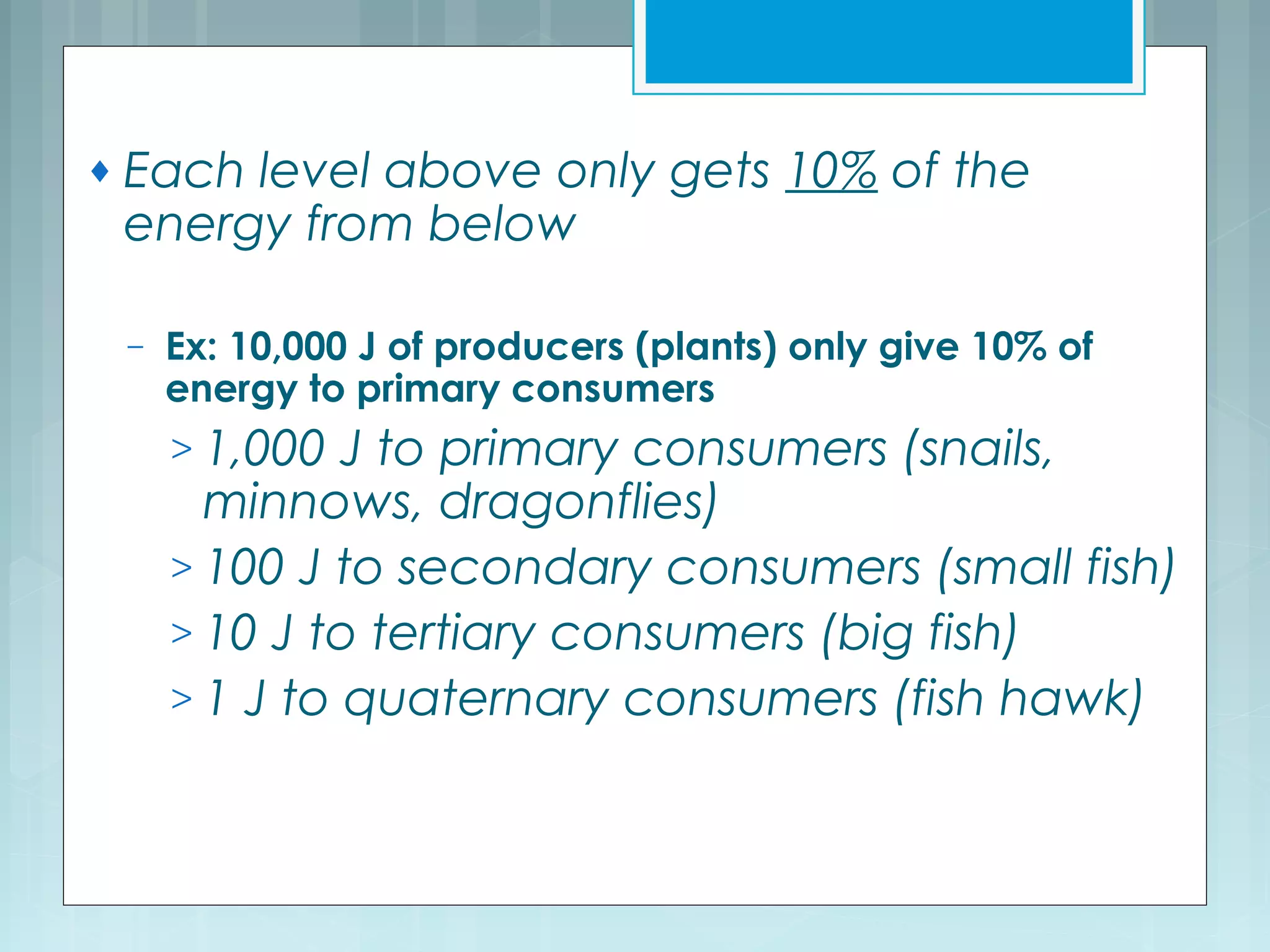 ♦ Each level above only gets 10% of the energy from below

– Ex: 10,000 J of producers (plants) only give 10% of energy to primary consumers

> 1,000 J to primary consumers (snails, minnows, dragonflies)

> 100 J to secondary consumers (small fish)

> 10 J to tertiary consumers (big fish)

> 1 J to quaternary consumers (fish hawk)